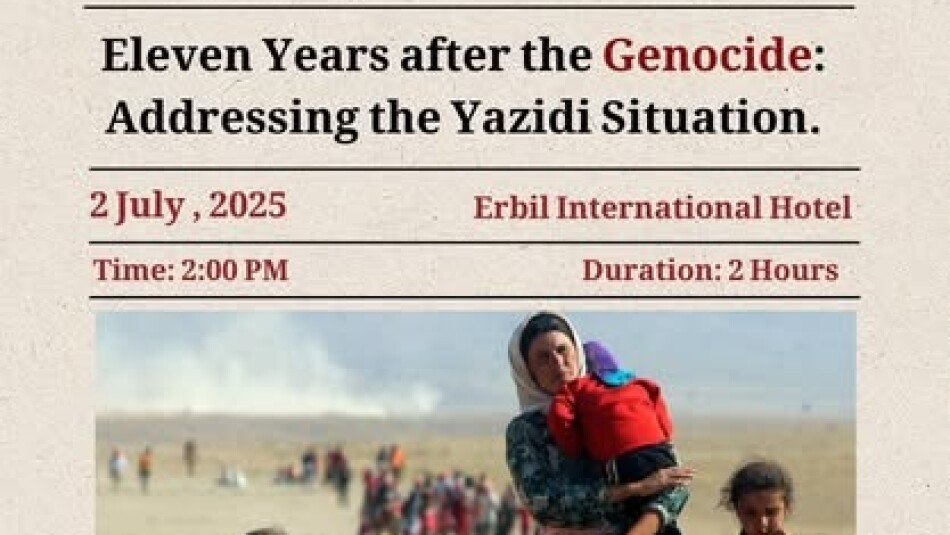 Eleven Years after the Genocide: Addressing the Yazidi Situation.

2 July , 2025

Erbil International Hotel

Time: 2:00 PM

Duration: 2 Hours